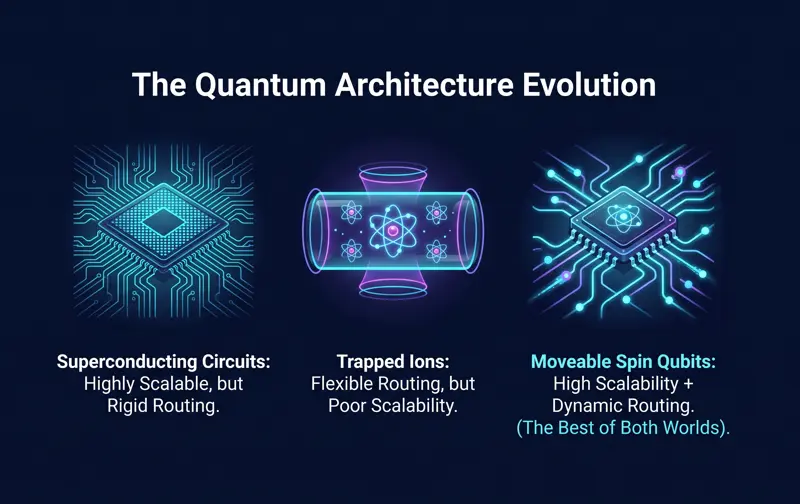 The Quantum Architecture Evolution

Superconducting Circuits:
Highly Scalable, but Rigid Routing.

Trapped Ions:
Flexible Routing, but Poor Scalability.

Moveable Spin Qubits:
High Scalability + Dynamic Routing.
(The Best of Both Worlds).